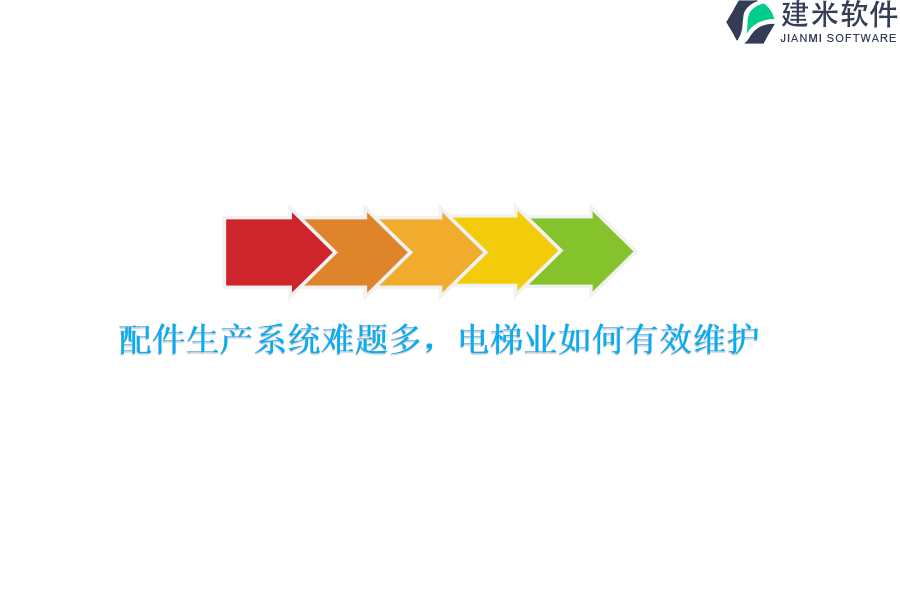 建米软件
JIANMI SOFTWARE

配件生产系统难题多，电梯业如何有效维护